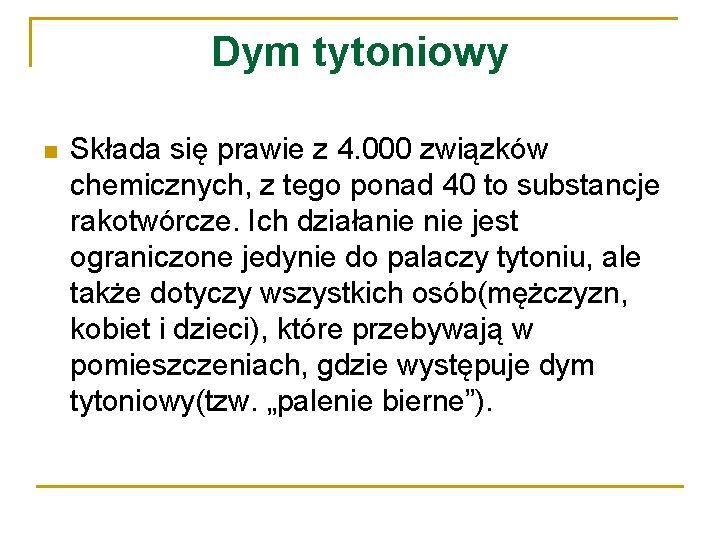 Dym tytoniowy

Składa się prawie z 4.000 związków chemicznych, z tego ponad 40 to substancje rakotwórcze. Ich działanie nie jest ograniczone jedynie do palaczy tytoniu, ale także dotyczy wszystkich osób(mężczyzn, kobiet i dzieci), które przebywają w pomieszczeniach, gdzie występuje dym tytoniowy(tzw. „palenie bierne”).